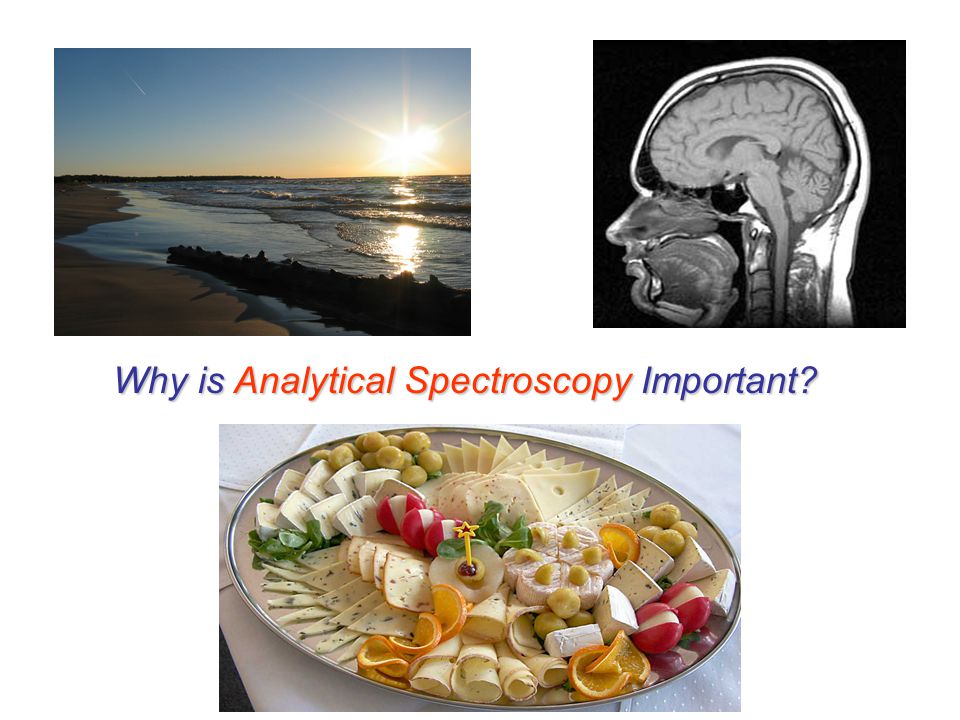 Why is Analytical Spectroscopy Important?